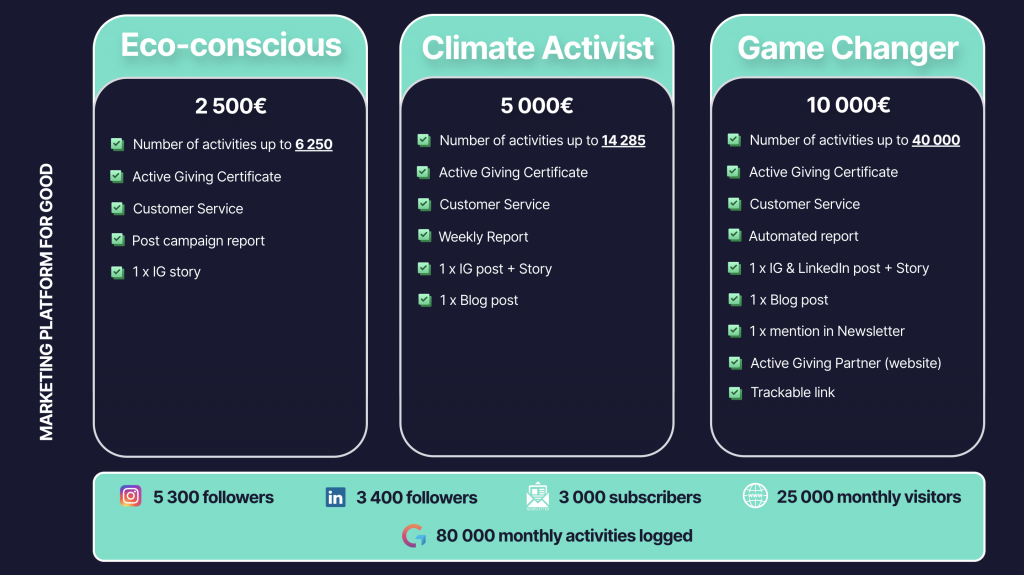 MARKETING PLATFORM FOR GOOD

Eco-conscious

2 500€

Number of activities up to 6 250

Active Giving Certificate

Customer Service

Post campaign report

1 x IG story

Climate Activist

5 000€

Number of activities up to 14 285

Active Giving Certificate

Customer Service

Weekly Report

1 x IG post + Story

1 x Blog post

Game Changer

10 000€

Number of activities up to 40 000

Active Giving Certificate

Customer Service

Automated report

1 x IG & LinkedIn post + Story

1 x Blog post

1 x mention in Newsletter

Active Giving Partner (website)

Trackable link

5 300 followers

3 400 followers

3 000 subscribers

25 000 monthly visitors

80 000 monthly activities logged